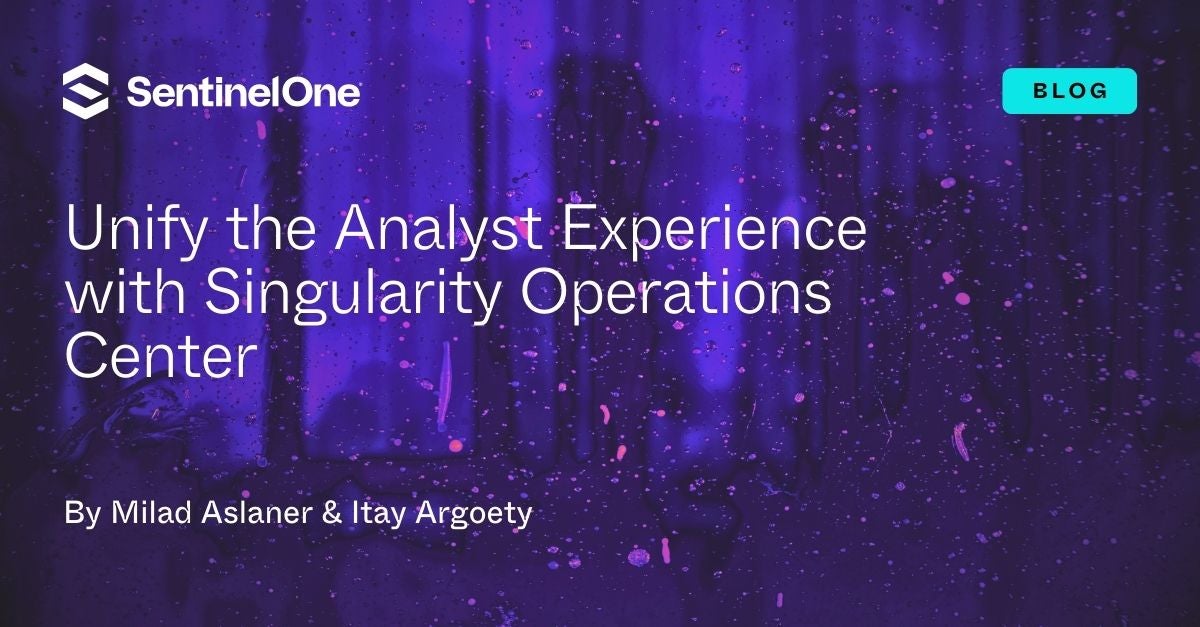 SentinelOne

BLOG

Unify the Analyst Experience with Singularity Operations Center

By Milad Aslaner & Itay Argoety